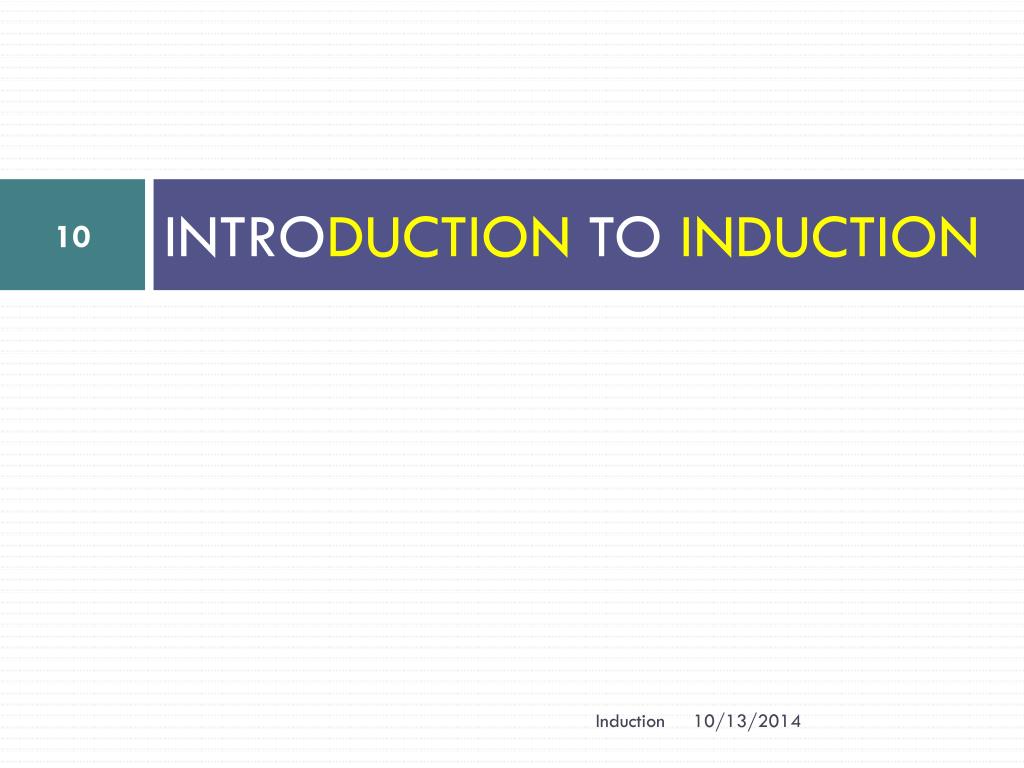 10

INTRODUCTION TO INDUCTION

Induction 10/13/2014